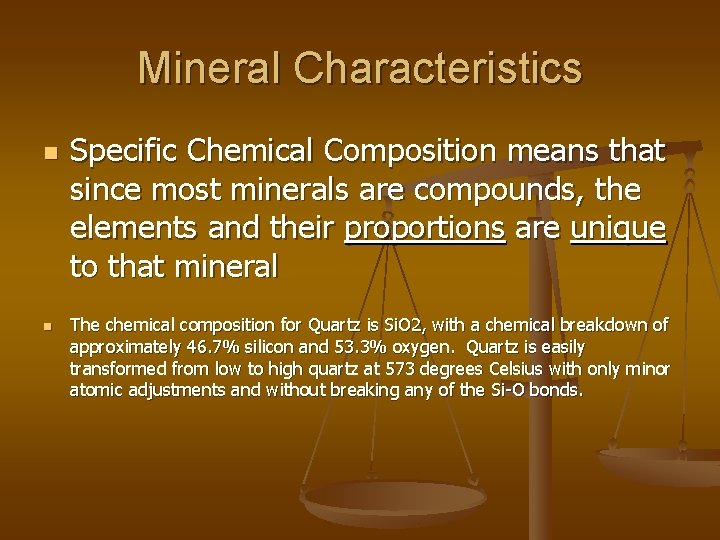 Mineral Characteristics

Specific Chemical Composition means that since most minerals are compounds, the elements and their proportions are unique to that mineral

The chemical composition for Quartz is SiO2, with a chemical breakdown of approximately 46.7% silicon and 53.3% oxygen. Quartz is easily transformed from low to high quartz at 573 degrees Celsius with only minor atomic adjustments and without breaking any of the Si-O bonds.